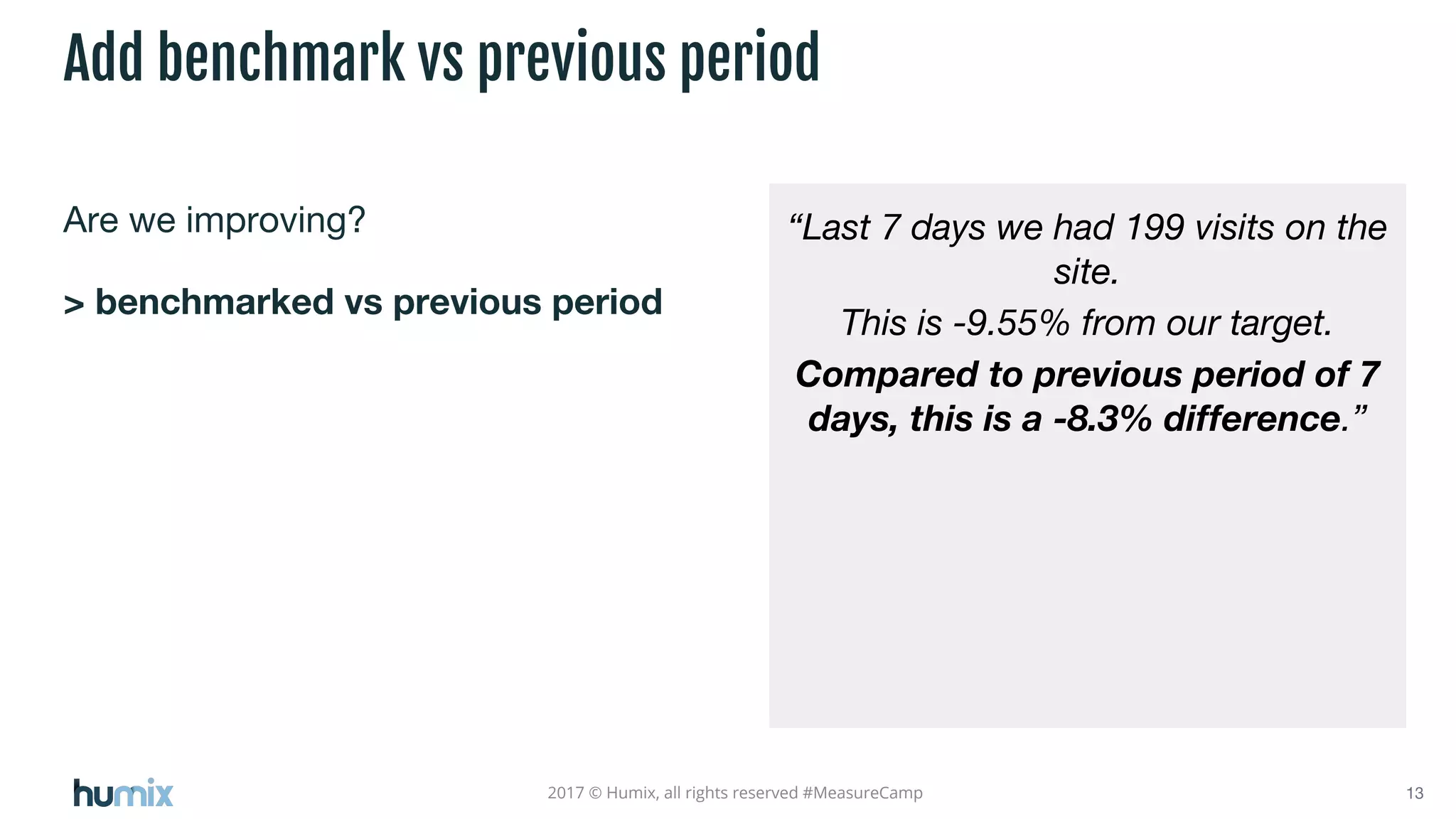 Add benchmark vs previous period

Are we improving?

> benchmarked vs previous period

“Last 7 days we had 199 visits on the site.

This is -9.55% from our target.

Compared to previous period of 7 days, this is a -8.3% difference.”

humix

2017 © Humix, all rights reserved #MeasureCamp

13